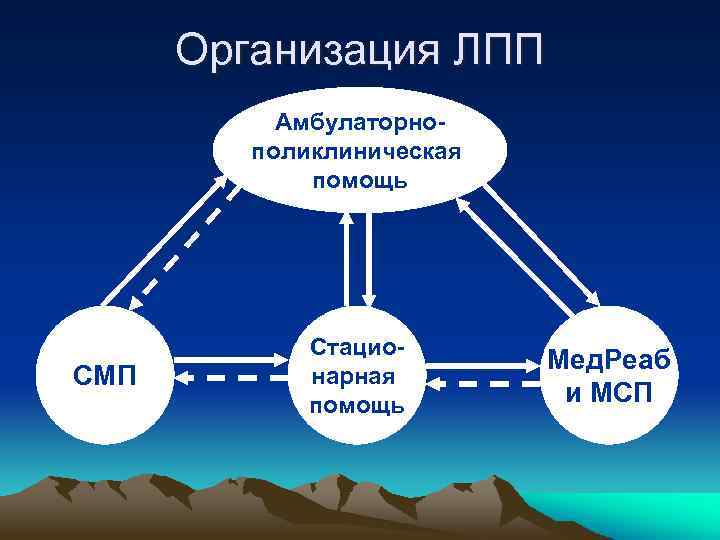 Организация ЛПП

Амбулаторно-поликлиническая помощь

СМП

Стационарная помощь

МедРеаб и МСП